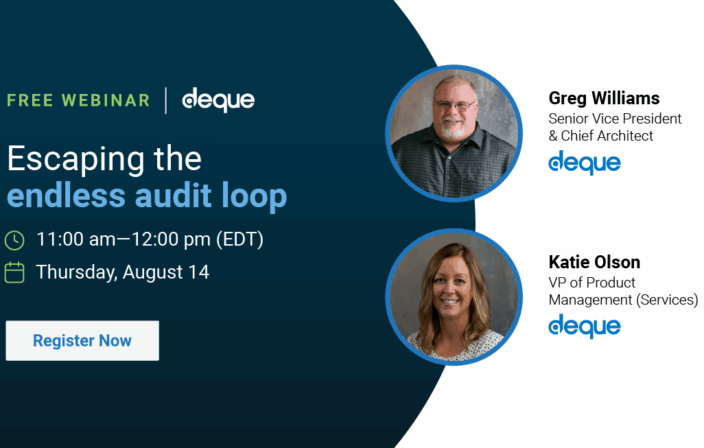 FREE WEBINAR | deque

Escaping the endless audit loop

11:00 am—12:00 pm (EDT)

Thursday, August 14

Register Now

Greg Williams
Senior Vice President & Chief Architect
deque

Katie Olson
VP of Product Management (Services)
deque